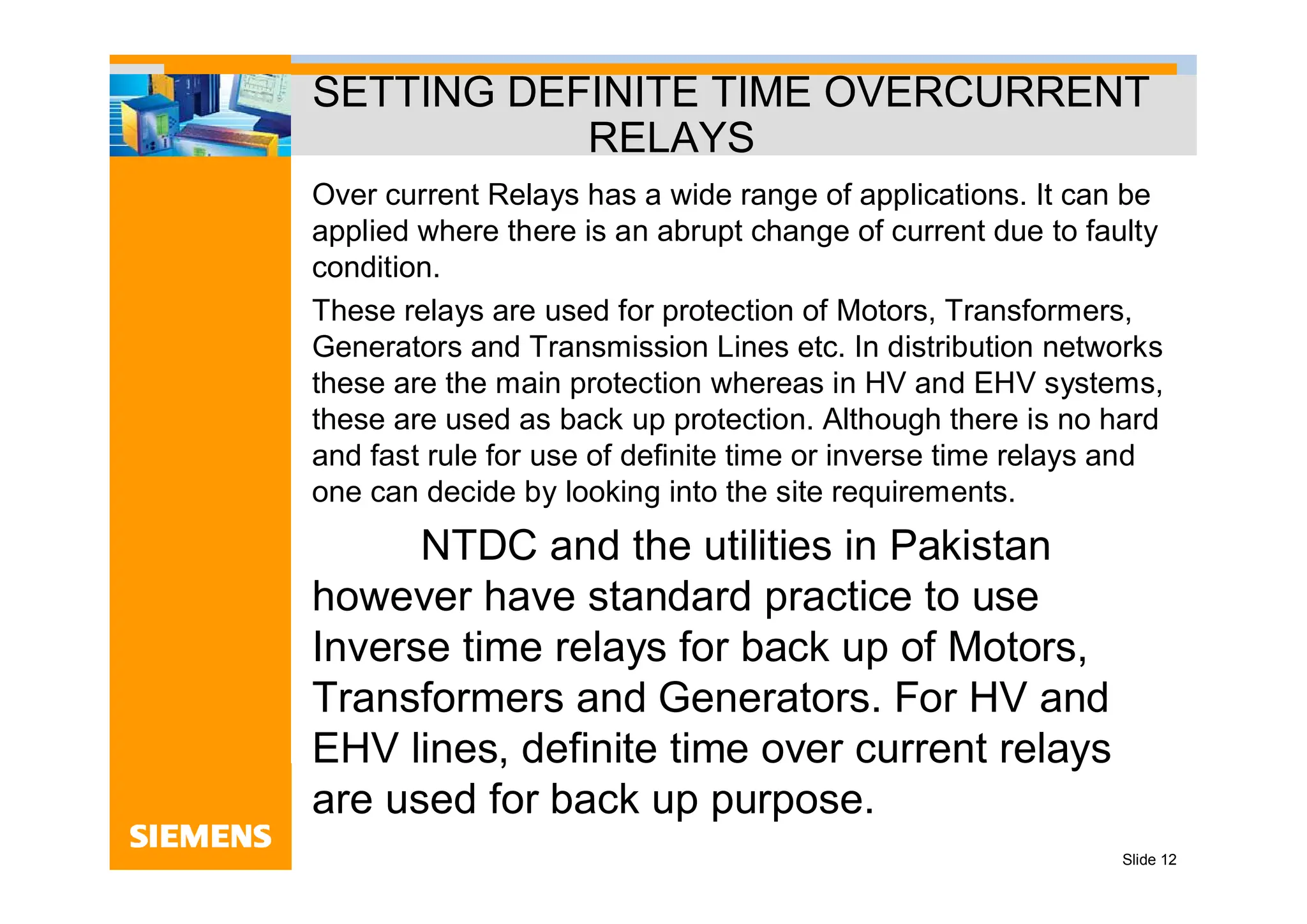 SETTING DEFINITE TIME OVERCURRENT RELAYS

Over current Relays has a wide range of applications. It can be applied where there is an abrupt change of current due to faulty condition.

These relays are used for protection of Motors, Transformers, Generators and Transmission Lines etc. In distribution networks these are the main protection whereas in HV and EHV systems, these are used as back up protection. Although there is no hard and fast rule for use of definite time or inverse time relays and one can decide by looking into the site requirements.

NTDC and the utilities in Pakistan however have standard practice to use Inverse time relays for back up of Motors, Transformers and Generators. For HV and EHV lines, definite time over current relays are used for back up purpose.

SIEMENS

Slide 12